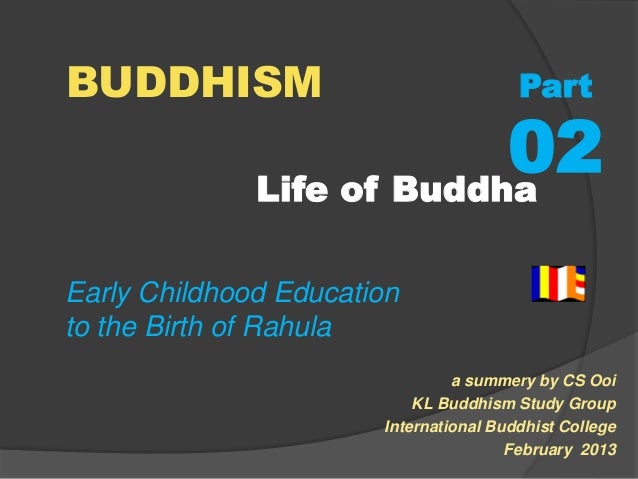 BUDDHISM

Part
02

Life of Buddha

Early Childhood Education to the Birth of Rahula

a summery by CS Ooi
KL Buddhism Study Group
International Buddhist College
February 2013